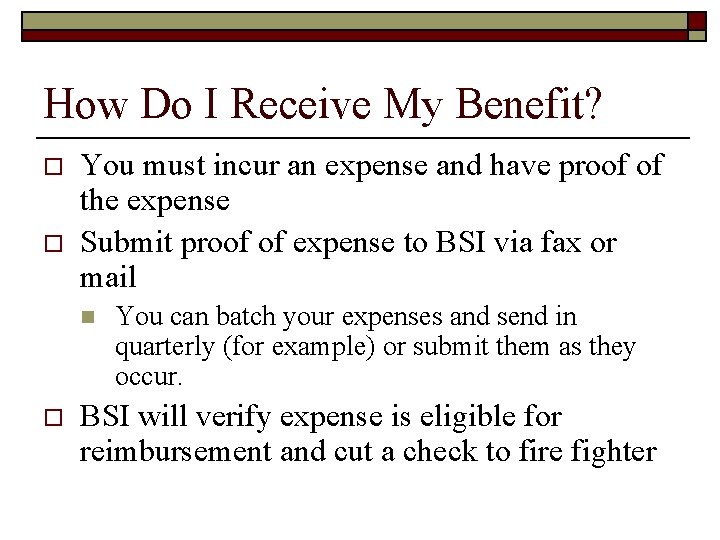 How Do I Receive My Benefit?

You must incur an expense and have proof of the expense

Submit proof of expense to BSI via fax or mail

You can batch your expenses and send in quarterly (for example) or submit them as they occur.

BSI will verify expense is eligible for reimbursement and cut a check to fire fighter